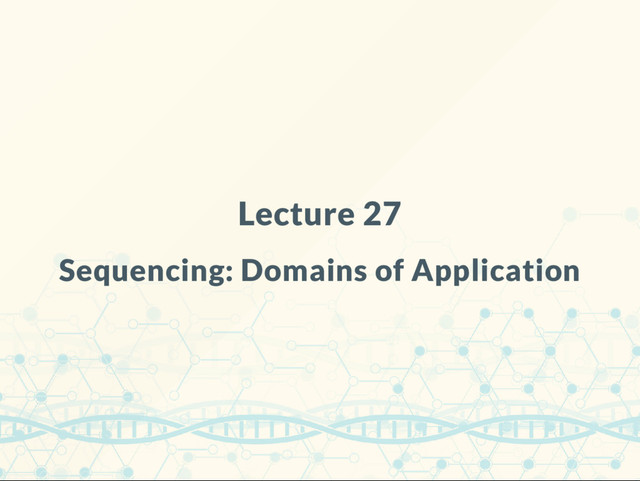 Lecture 27

Sequencing: Domains of Application